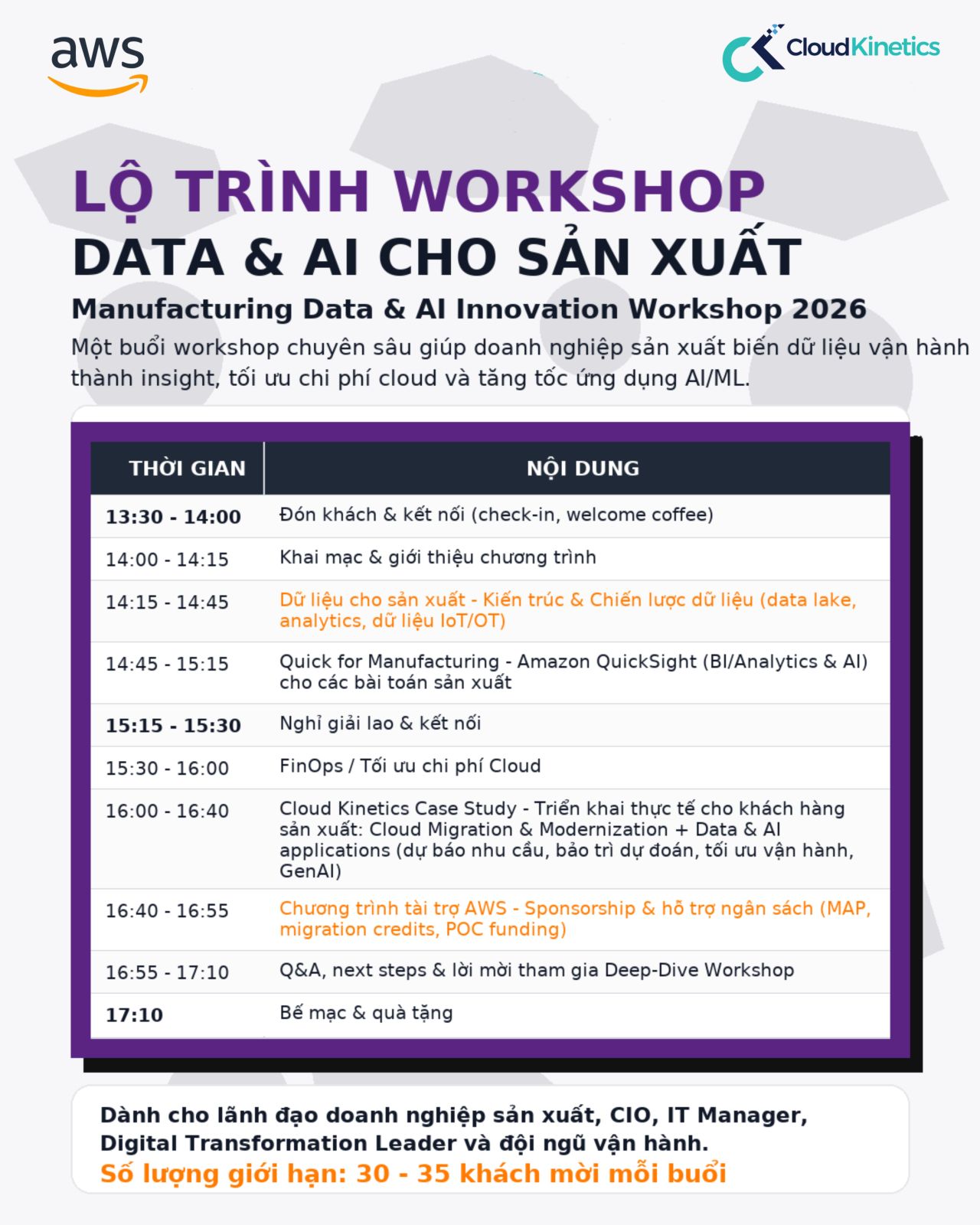 aws

CloudKinetics

LỘ TRÌNH WORKSHOP
DATA & AI CHO SẢN XUẤT

Manufacturing Data & AI Innovation Workshop 2026

Một buổi workshop chuyên sâu giúp doanh nghiệp sản xuất biến dữ liệu vận hành thành insight, tối ưu chi phí cloud và tăng tốc ứng dụng AI/ML.

| THỜI GIAN | NỘI DUNG |
|---|---|
| 13:30 - 14:00 | Đón khách & kết nối (check-in, welcome coffee) |
| 14:00 - 14:15 | Khai mạc & giới thiệu chương trình |
| 14:15 - 14:45 | Dữ liệu cho sản xuất - Kiến trúc & Chiến lược dữ liệu (data lake, analytics, dữ liệu IoT/OT) |
| 14:45 - 15:15 | Quick for Manufacturing - Amazon QuickSight (BI/Analytics & AI) cho các bài toán sản xuất |
| 15:15 - 15:30 | Nghỉ giải lao & kết nối |
| 15:30 - 16:00 | FinOps / Tối ưu chi phí Cloud |
| 16:00 - 16:40 | Cloud Kinetics Case Study - Triển khai thực tế cho khách hàng sản xuất: Cloud Migration & Modernization + Data & AI applications (dự báo nhu cầu, bảo trì dự đoán, tối ưu vận hành, GenAI) |
| 16:40 - 16:55 | Chương trình tài trợ AWS - Sponsorship & hỗ trợ ngân sách (MAP, migration credits, POC funding) |
| 16:55 - 17:10 | Q&A, next steps & lời mời tham gia Deep-Dive Workshop |
| 17:10 | Bế mạc & quà tặng |

Dành cho lãnh đạo doanh nghiệp sản xuất, CIO, IT Manager, Digital Transformation Leader và đội ngũ vận hành.
Số lượng giới hạn: 30 - 35 khách mời mỗi buổi